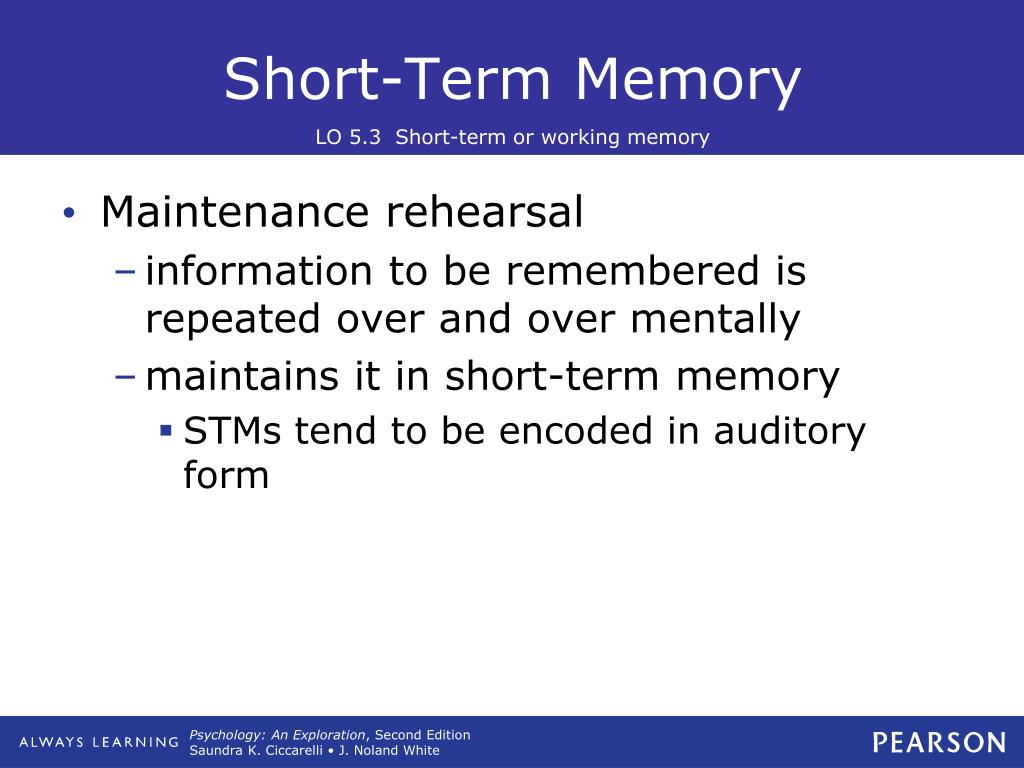 Short-Term Memory

LO 5.3 Short-term or working memory

• Maintenance rehearsal
– information to be remembered is repeated over and over mentally
– maintains it in short-term memory
▪ STMs tend to be encoded in auditory form

ALWAYS LEARNING

Psychology: An Exploration, Second Edition
Saundra K. Ciccarelli • J. Noland White

PEARSON